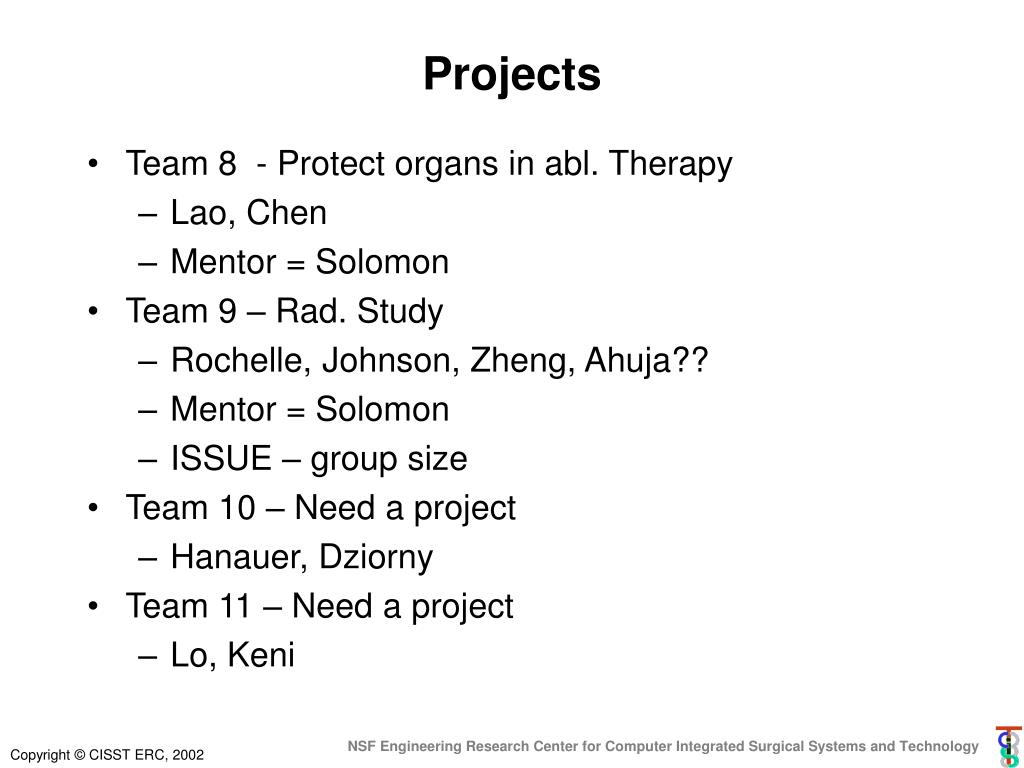 Projects

• Team 8 - Protect organs in abl. Therapy
– Lao, Chen
– Mentor = Solomon
• Team 9 – Rad. Study
– Rochelle, Johnson, Zheng, Ahuja??
– Mentor = Solomon
– ISSUE – group size
• Team 10 – Need a project
– Hanauer, Dziorny
• Team 11 – Need a project
– Lo, Keni

Copyright © CISST ERC, 2002

NSF Engineering Research Center for Computer Integrated Surgical Systems and Technology